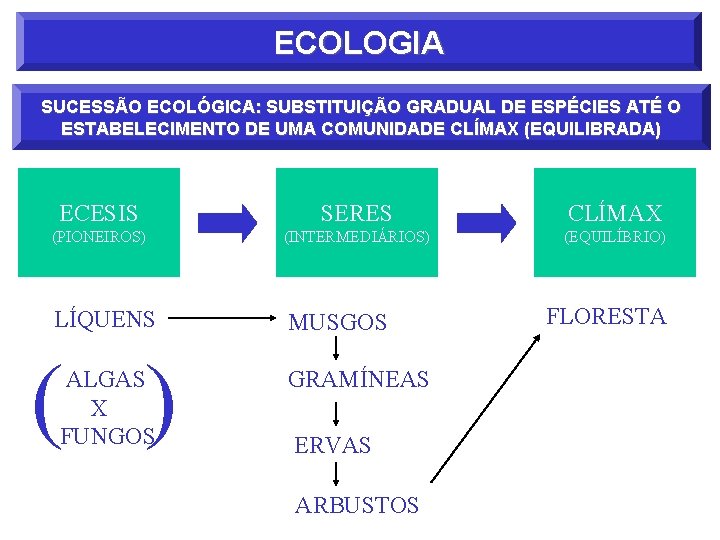 ECOLOGIA

SUCESSÃO ECOLÓGICA: SUBSTITUIÇÃO GRADUAL DE ESPÉCIES ATÉ O ESTABELECIMENTO DE UMA COMUNIDADE CLÍMAX (EQUILIBRADA)

ECESIS
(PIONEIROS)

SERES
(INTERMEDIÁRIOS)

CLÍMAX
(EQUILÍBRIO)

LÍQUENS

(ALGAS
X
FUNGOS)

MUSGOS

GRAMÍNEAS

ERVAS

ARBUSTOS

FLORESTA